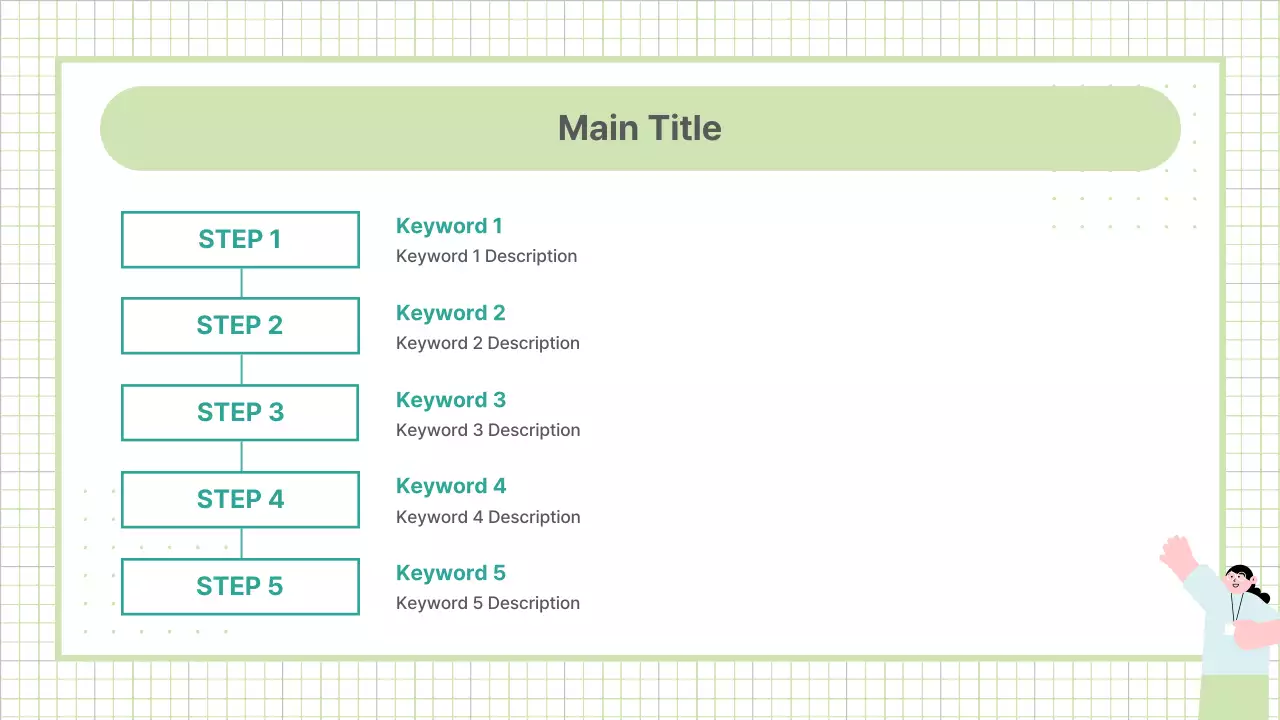 Main Title

STEP 1

Keyword 1
Keyword 1 Description

STEP 2

Keyword 2
Keyword 2 Description

STEP 3

Keyword 3
Keyword 3 Description

STEP 4

Keyword 4
Keyword 4 Description

STEP 5

Keyword 5
Keyword 5 Description